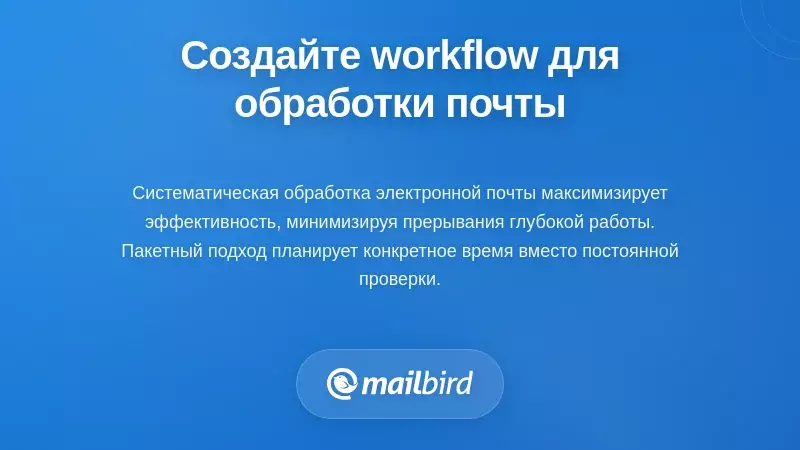 Создайте workflow для обработки почты

Систематическая обработка электронной почты максимизирует эффективность, минимизируя прерывания глубокой работы. Пакетный подход планирует конкретное время вместо постоянной проверки.

mailbird